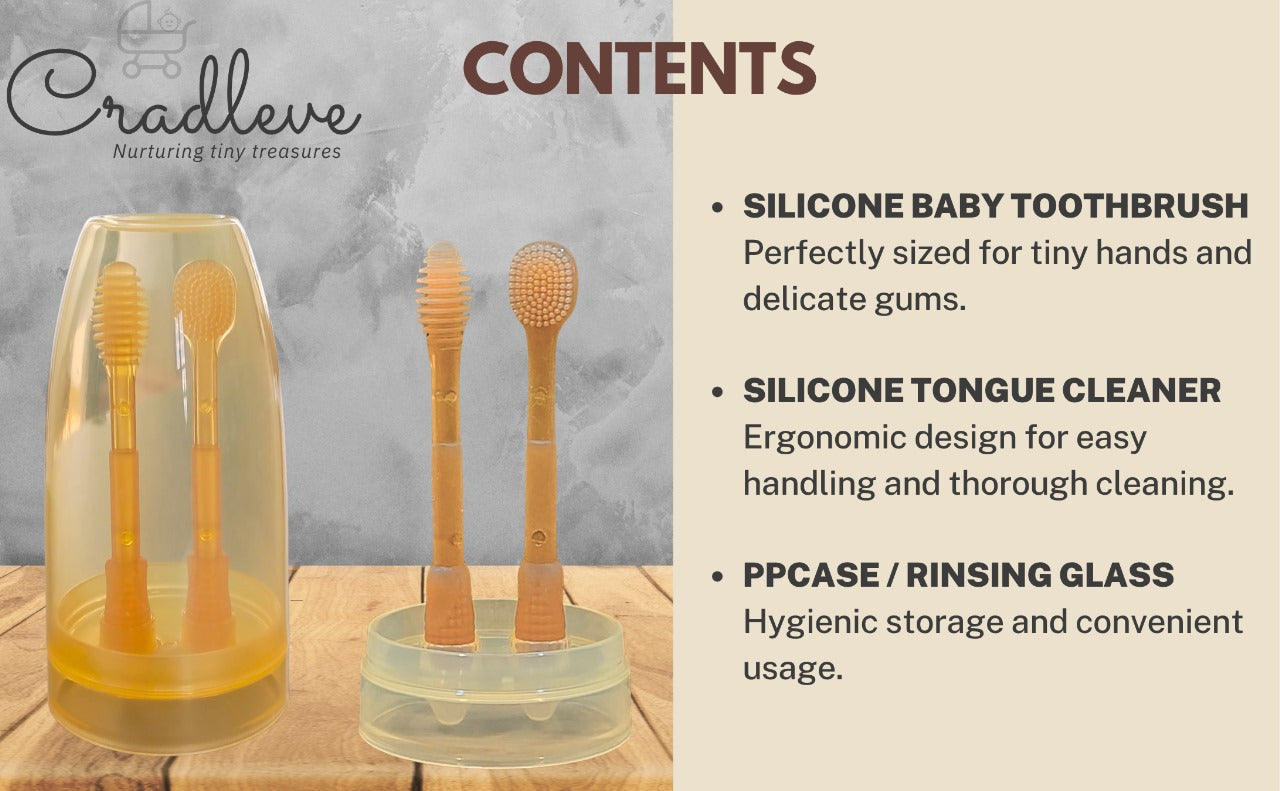 Cradleve
Nurturing tiny treasures

CONTENTS

• SILICONE BABY TOOTHBRUSH
Perfectly sized for tiny hands and delicate gums.

• SILICONE TONGUE CLEANER
Ergonomic design for easy handling and thorough cleaning.

• PPCASE / RINSING GLASS
Hygienic storage and convenient usage.